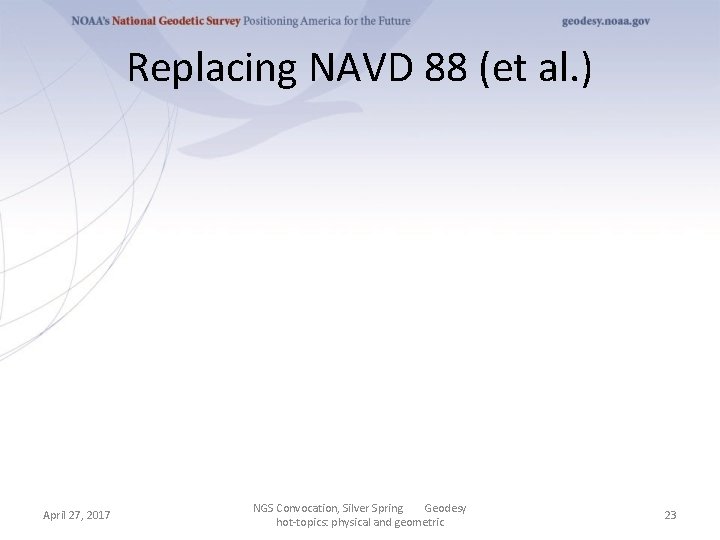 NOAA's National Geodetic Survey Positioning America for the Future

geodesy.noaa.gov

Replacing NAVD 88 (et al.)

April 27, 2017

NGS Convocation, Silver Spring Geodesy hot-topics: physical and geometric

23